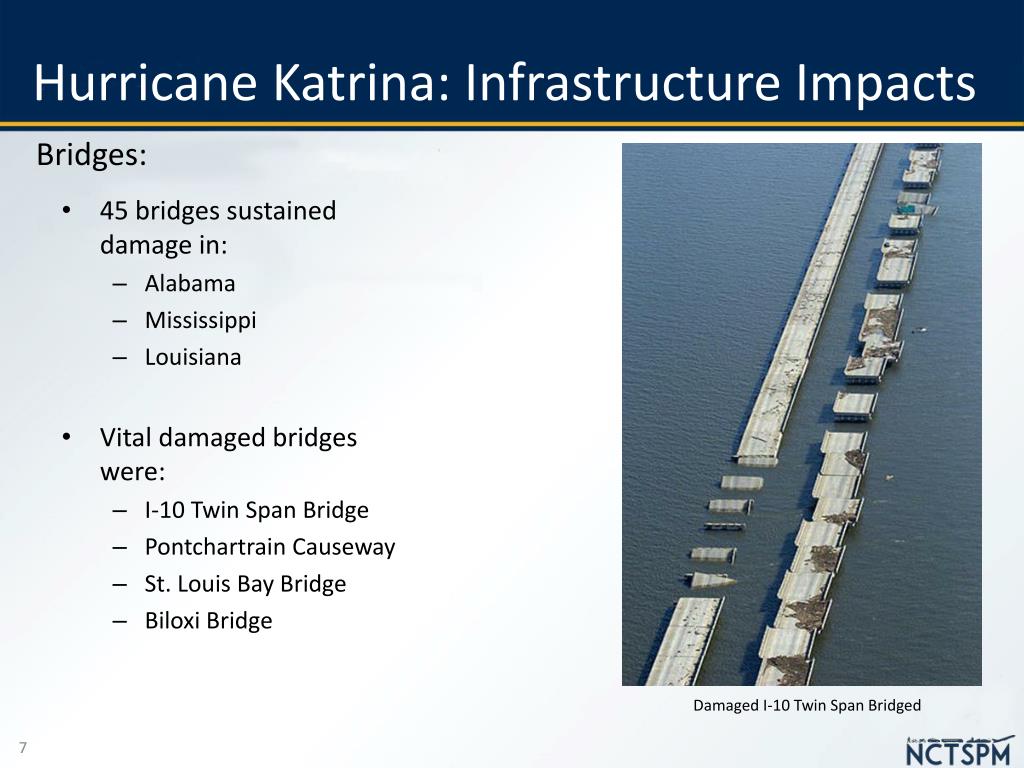 Hurricane Katrina: Infrastructure Impacts

Bridges:

• 45 bridges sustained damage in:
  – Alabama
  – Mississippi
  – Louisiana

• Vital damaged bridges were:
  – I-10 Twin Span Bridge
  – Pontchartrain Causeway
  – St. Louis Bay Bridge
  – Biloxi Bridge

Damaged I-10 Twin Span Bridged

7

NCTSPM